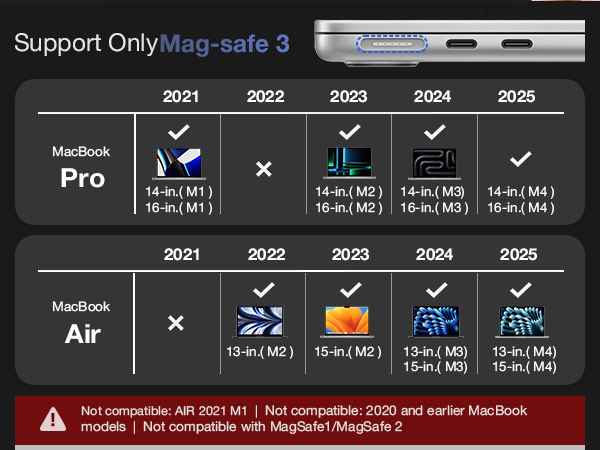 Support Only Mag-safe 3

| | 2021 | 2022 | 2023 | 2024 | 2025 |
|---|---|---|---|---|---|
| MacBook Pro | ✓ 14-in.( M1 ) 16-in.( M1 ) | × | ✓ 14-in.( M2 ) 16-in.( M2 ) | ✓ 14-in.( M3) 16-in.( M3 ) | ✓ 14-in.( M4 ) 16-in.( M4 ) |

| | 2021 | 2022 | 2023 | 2024 | 2025 |
|---|---|---|---|---|---|
| MacBook Air | × | ✓ 13-in.( M2 ) | ✓ 15-in.( M2 ) | ✓ 13-in.( M3) 15-in.( M3) | ✓ 13-in.( M4) 15-in.( M4) |

Not compatible: AIR 2021 M1 | Not compatible: 2020 and earlier MacBook models | Not compatible with MagSafe1/MagSafe 2